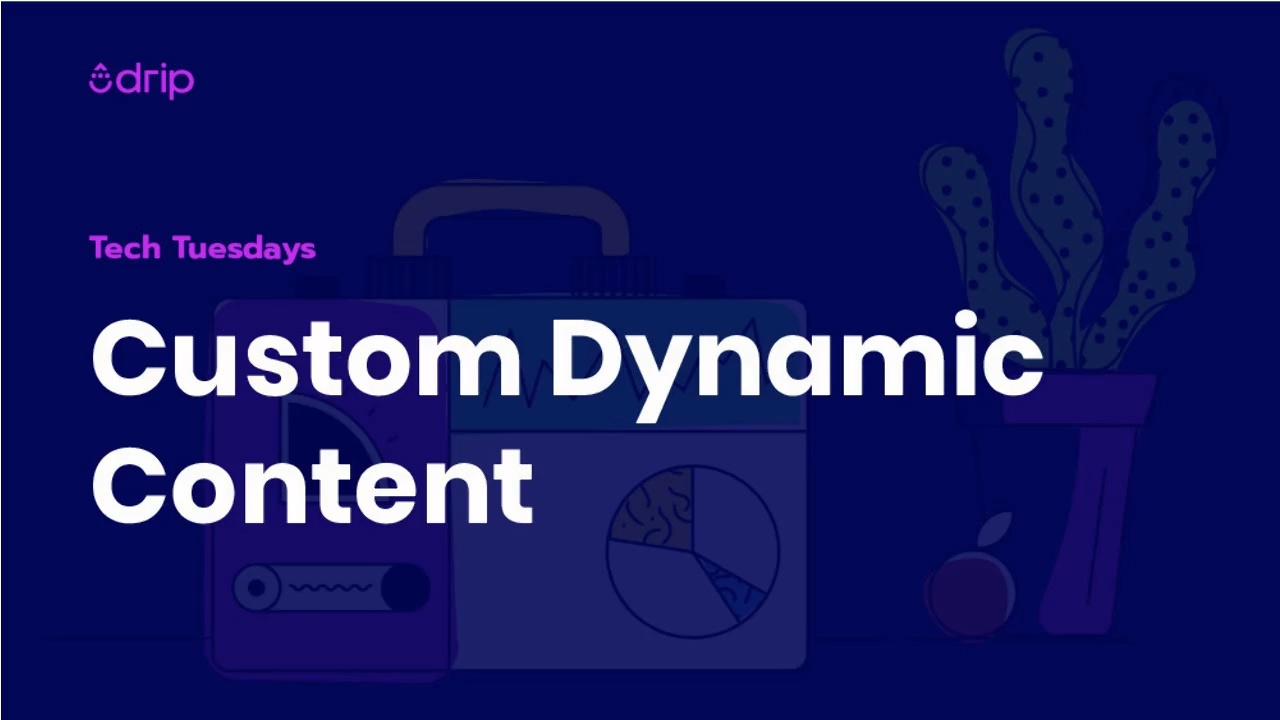 drip

Tech Tuesdays

Custom Dynamic Content